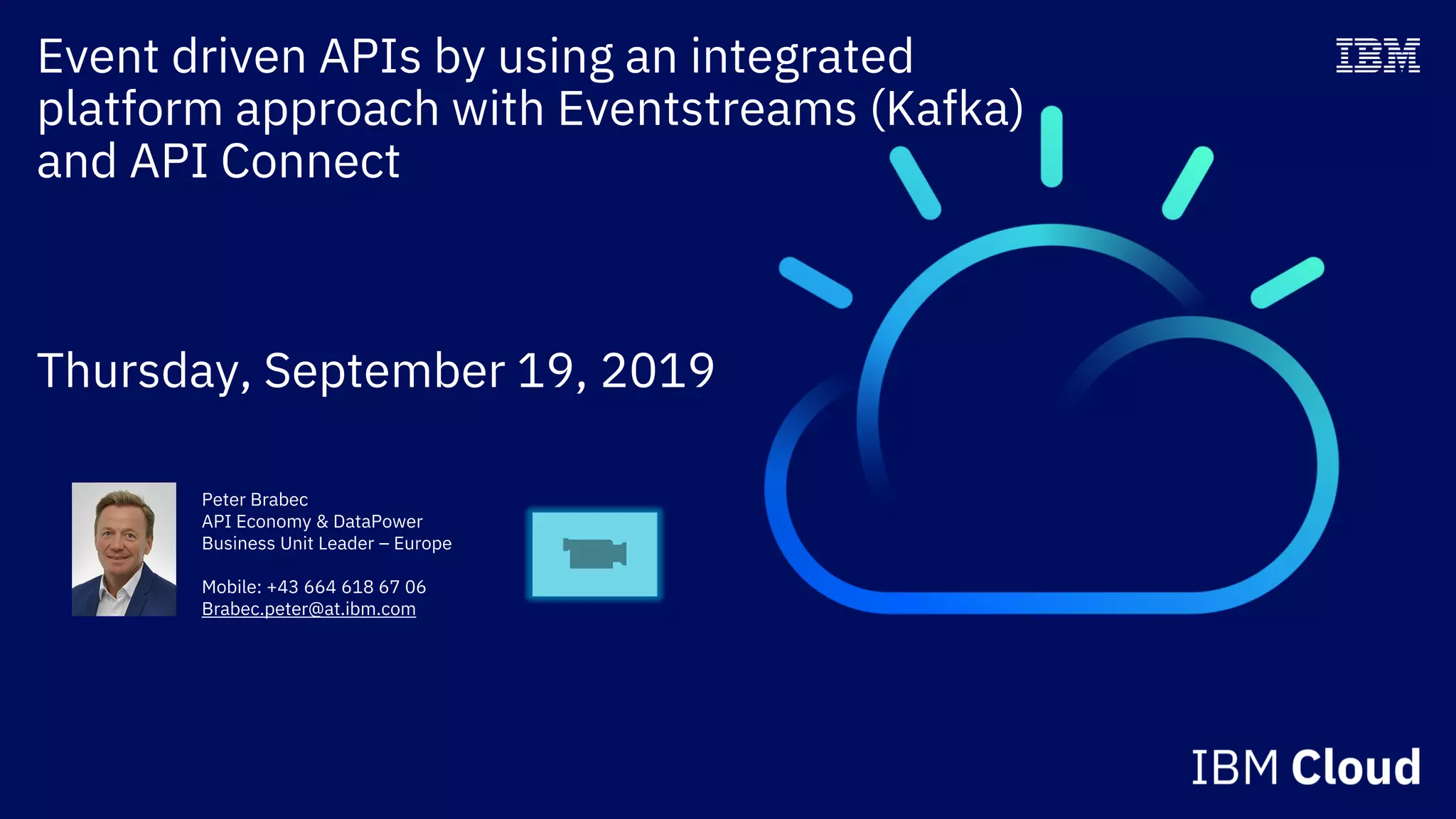 Event driven APIs by using an integrated platform approach with Eventstreams (Kafka) and API Connect

IBM

Thursday, September 19, 2019

Peter Brabec
API Economy & DataPower
Business Unit Leader – Europe

Mobile: +43 664 618 67 06
Brabec.peter@at.ibm.com

IBM Cloud